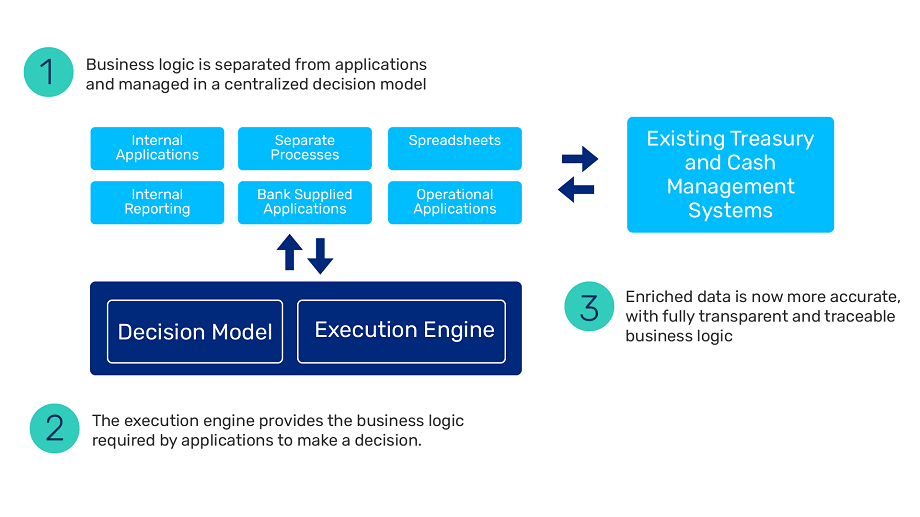 1

Business logic is separated from applications and managed in a centralized decision model

Internal Applications

Separate Processes

Spreadsheets

Internal Reporting

Bank Supplied Applications

Operational Applications

Existing Treasury and Cash Management Systems

Decision Model

Execution Engine

3

Enriched data is now more accurate, with fully transparent and traceable business logic

2

The execution engine provides the business logic required by applications to make a decision.